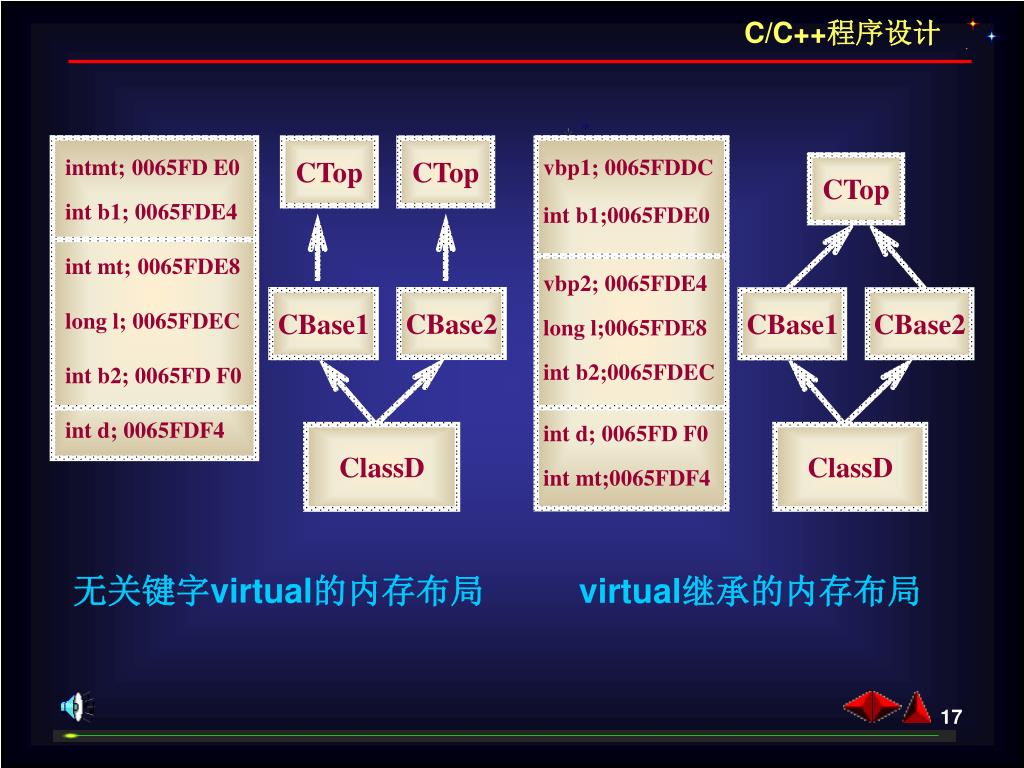 C/C++程序设计

intmt; 0065FD E0
int b1; 0065FDE4
int mt; 0065FDE8
long l; 0065FDEC
int b2; 0065FD F0
int d; 0065FDF4

CTop
CTop
CBase1
CBase2
ClassD

vbp1; 0065FDDC
int b1;0065FDE0
vbp2; 0065FDE4
long l;0065FDE8
int b2;0065FDEC
int d; 0065FD F0
int mt;0065FDF4

CTop
CBase1
CBase2
ClassD

无关键字virtual的内存布局

virtual继承的内存布局

17